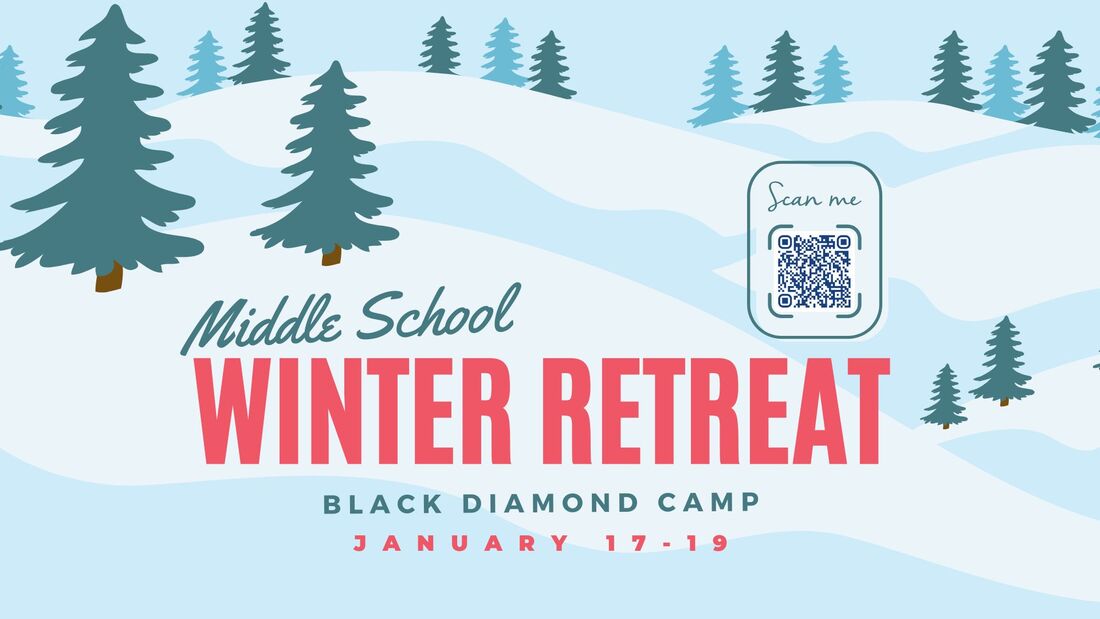 Scan me

Middle School
WINTER RETREAT
BLACK DIAMOND CAMP
JANUARY 17-19